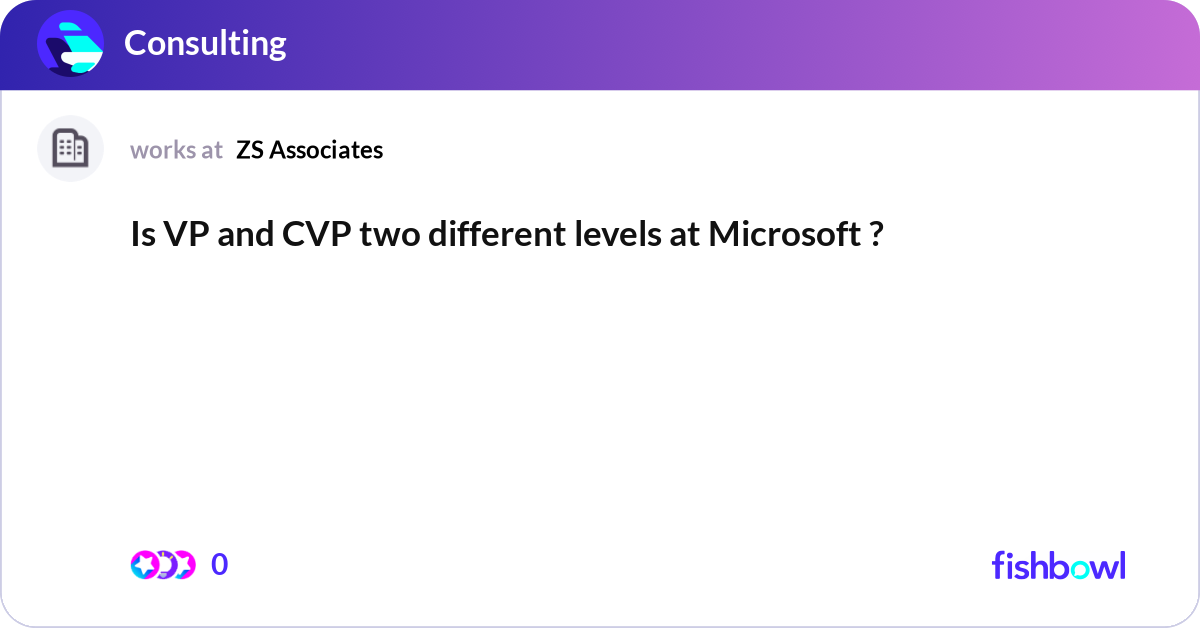 Consulting

works at ZS Associates

Is VP and CVP two different levels at Microsoft ?

0

fishbowl